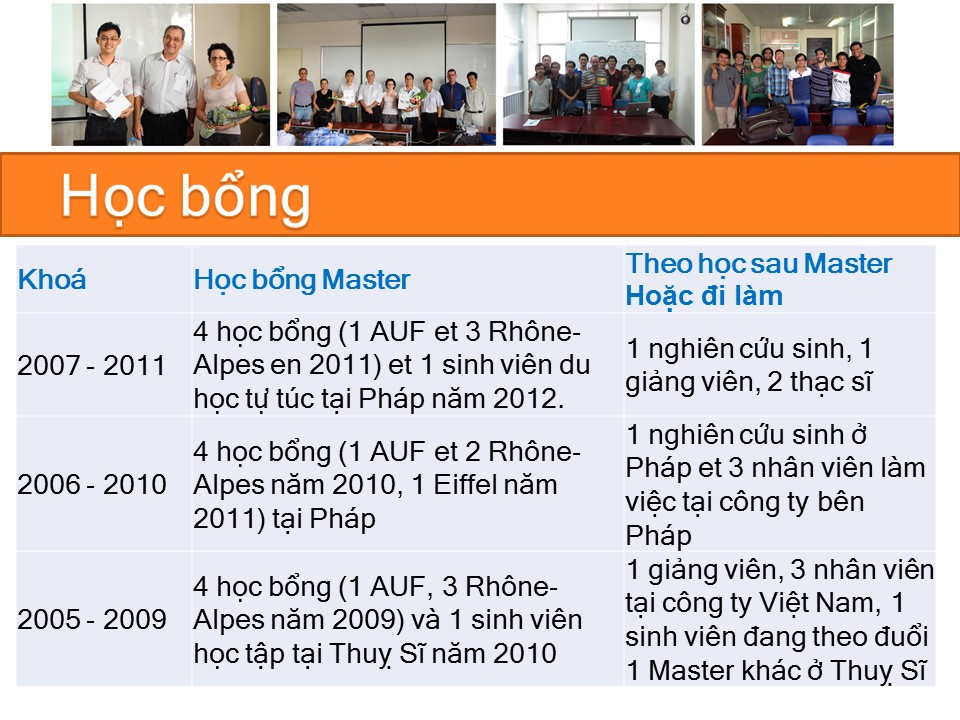 Học bổng

| Khoá | Học bổng Master | Theo học sau Master Hoặc đi làm |
|---|---|---|
| 2007 - 2011 | 4 học bổng (1 AUF et 3 Rhône-Alpes en 2011) et 1 sinh viên du học tự túc tại Pháp năm 2012. | 1 nghiên cứu sinh, 1 giảng viên, 2 thạc sĩ |
| 2006 - 2010 | 4 học bổng (1 AUF et 2 Rhône-Alpes năm 2010, 1 Eiffel năm 2011) tại Pháp | 1 nghiên cứu sinh ở Pháp et 3 nhân viên làm việc tại công ty bên Pháp |
| 2005 - 2009 | 4 học bổng (1 AUF, 3 Rhône-Alpes năm 2009) và 1 sinh viên học tập tại Thuỵ Sĩ năm 2010 | 1 giảng viên, 3 nhân viên tại công ty Việt Nam, 1 sinh viên đang theo đuổi 1 Master khác ở Thuỵ Sĩ |